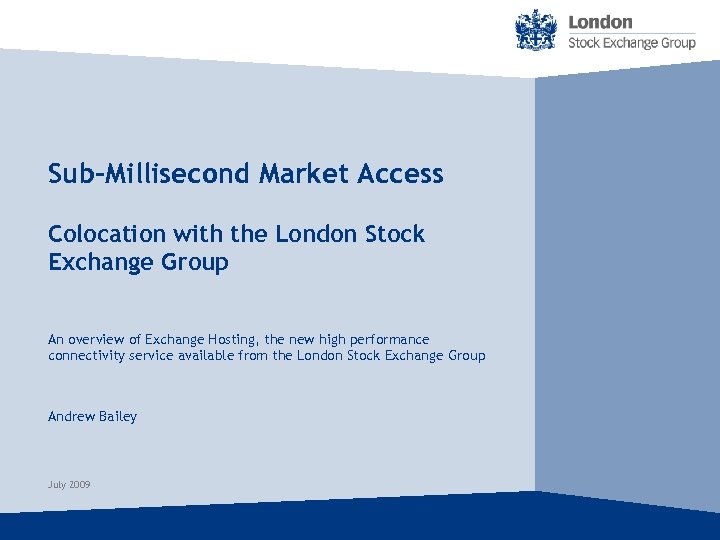 London
Stock Exchange Group

Sub-Millisecond Market Access

Colocation with the London Stock Exchange Group

An overview of Exchange Hosting, the new high performance connectivity service available from the London Stock Exchange Group

Andrew Bailey

July 2009